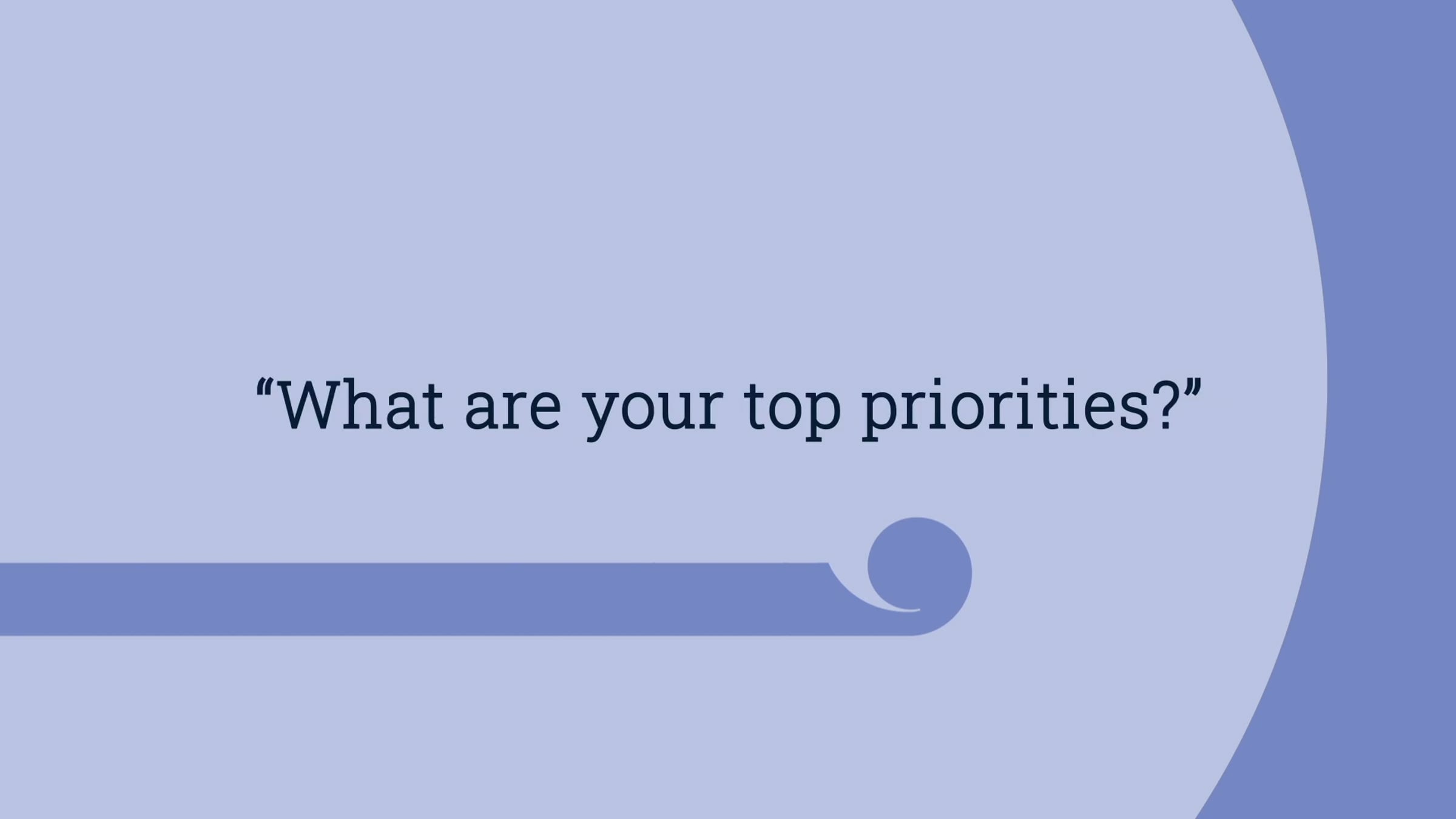 “What are your top priorities?”